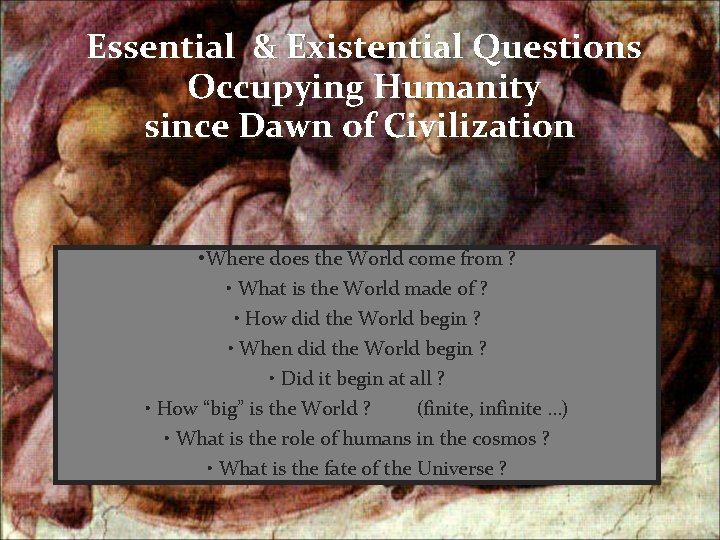 Essential & Existential Questions Occupying Humanity since Dawn of Civilization

•Where does the World come from ?
• What is the World made of ?
• How did the World begin ?
• When did the World begin ?
• Did it begin at all ?
• How “big” is the World ? (finite, infinite ...)
• What is the role of humans in the cosmos ?
• What is the fate of the Universe ?